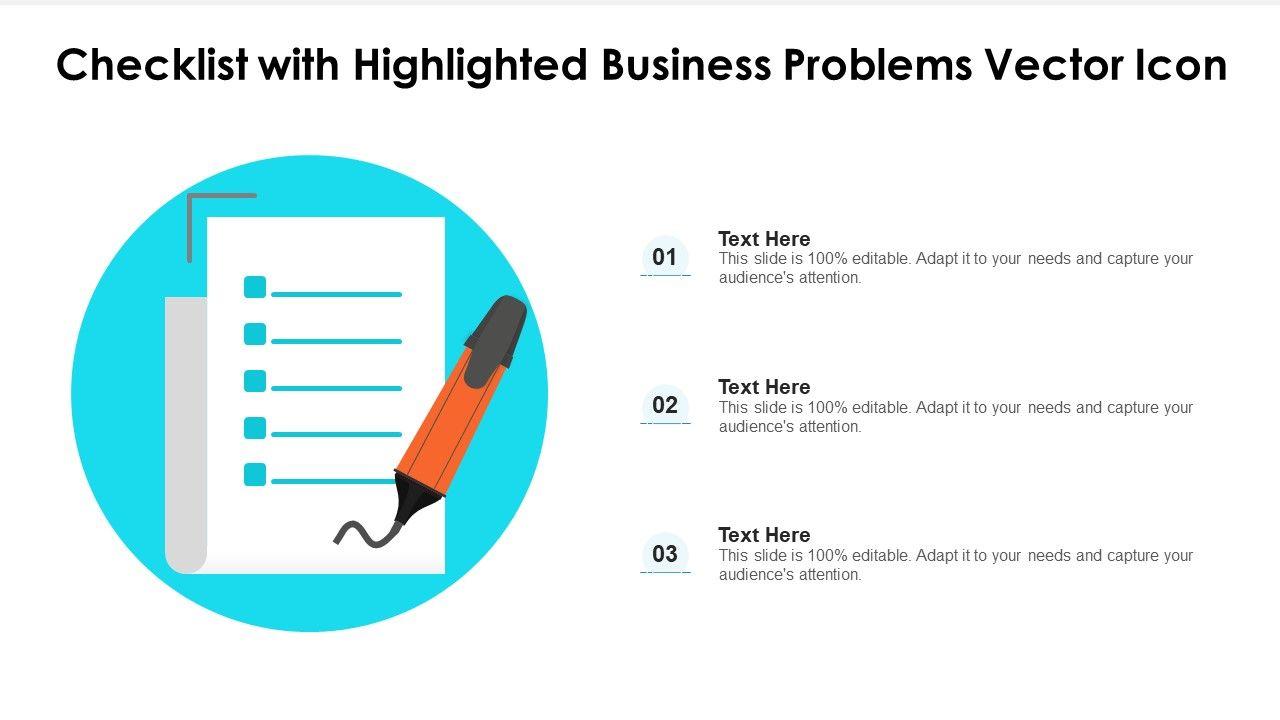 Checklist with Highlighted Business Problems Vector Icon

01
Text Here
This slide is 100% editable. Adapt it to your needs and capture your audience's attention.

02
Text Here
This slide is 100% editable. Adapt it to your needs and capture your audience's attention.

03
Text Here
This slide is 100% editable. Adapt it to your needs and capture your audience's attention.